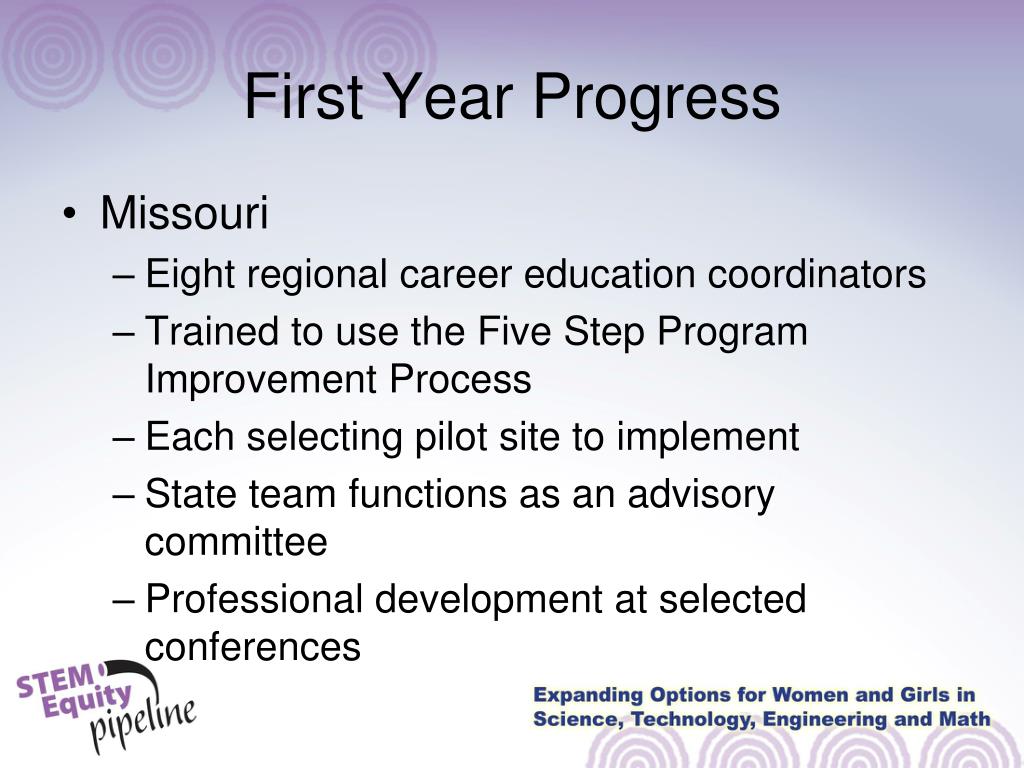 First Year Progress

• Missouri
– Eight regional career education coordinators
– Trained to use the Five Step Program Improvement Process
– Each selecting pilot site to implement
– State team functions as an advisory committee
– Professional development at selected conferences

STEM Equity pipeline

Expanding Options for Women and Girls in Science, Technology, Engineering and Math